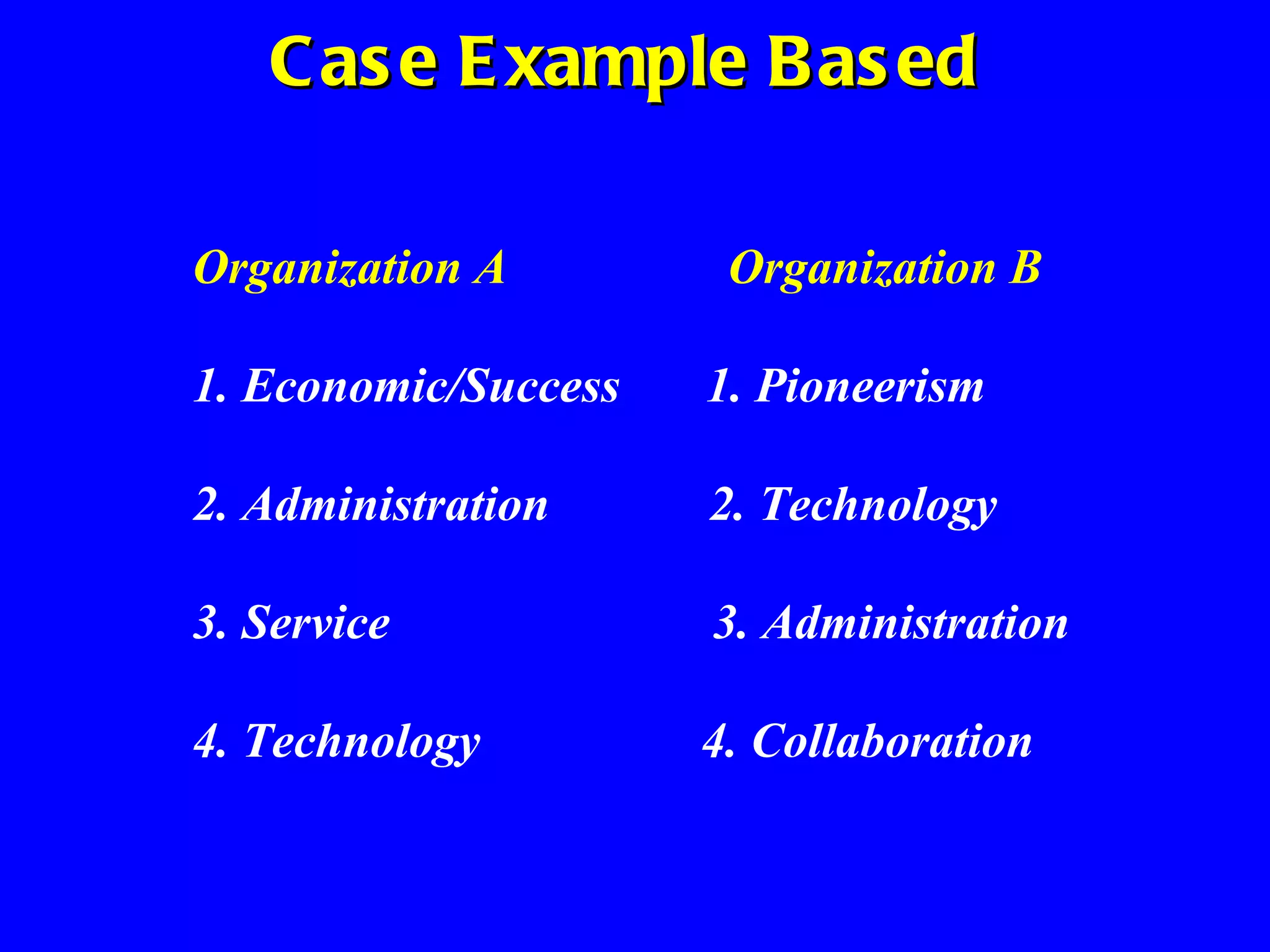 Case Example Based

Organization A

1. Economic/Success

2. Administration

3. Service

4. Technology

Organization B

1. Pioneerism

2. Technology

3. Administration

4. Collaboration